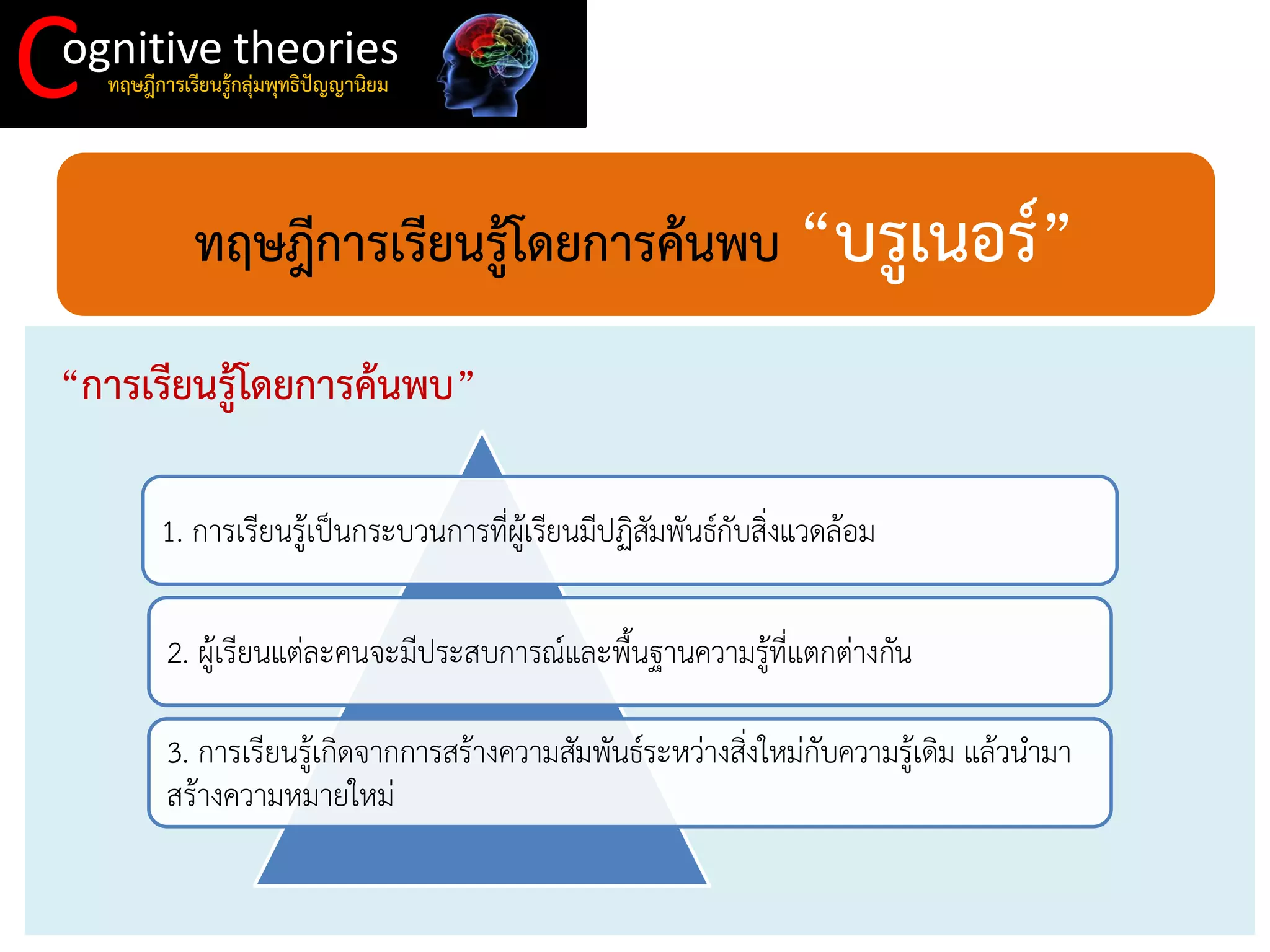 Cognitive theories
ทฤษฎีการเรียนรู้กลุ่มพุทธิปัญญานิยม

ทฤษฎีการเรียนรู้โดยการค้นพบ “บรูเนอร์”

“การเรียนรู้โดยการค้นพบ”

1. การเรียนรู้เป็นกระบวนการที่ผู้เรียนมีปฏิสัมพันธ์กับสิ่งแวดล้อม

2. ผู้เรียนแต่ละคนจะมีประสบการณ์และพื้นฐานความรู้ที่แตกต่างกัน

3. การเรียนรู้เกิดจากการสร้างความสัมพันธ์ระหว่างสิ่งใหม่กับความรู้เดิม แล้วนำมาสร้างความหมายใหม่